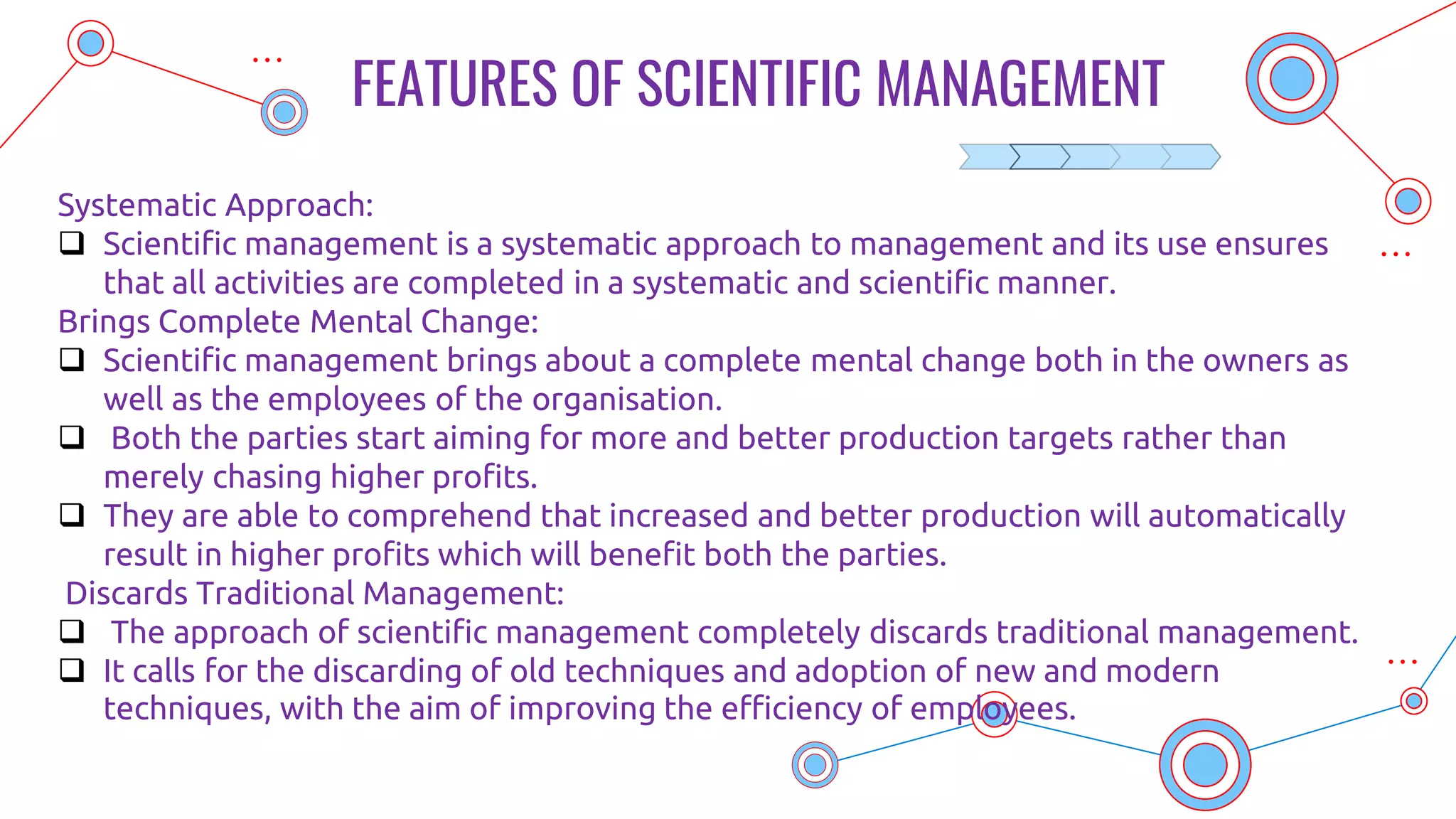 FEATURES OF SCIENTIFIC MANAGEMENT

Systematic Approach:

❑ Scientific management is a systematic approach to management and its use ensures that all activities are completed in a systematic and scientific manner.

Brings Complete Mental Change:

❑ Scientific management brings about a complete mental change both in the owners as well as the employees of the organisation.

❑ Both the parties start aiming for more and better production targets rather than merely chasing higher profits.

❑ They are able to comprehend that increased and better production will automatically result in higher profits which will benefit both the parties.

Discards Traditional Management:

❑ The approach of scientific management completely discards traditional management.

❑ It calls for the discarding of old techniques and adoption of new and modern techniques, with the aim of improving the efficiency of employees.